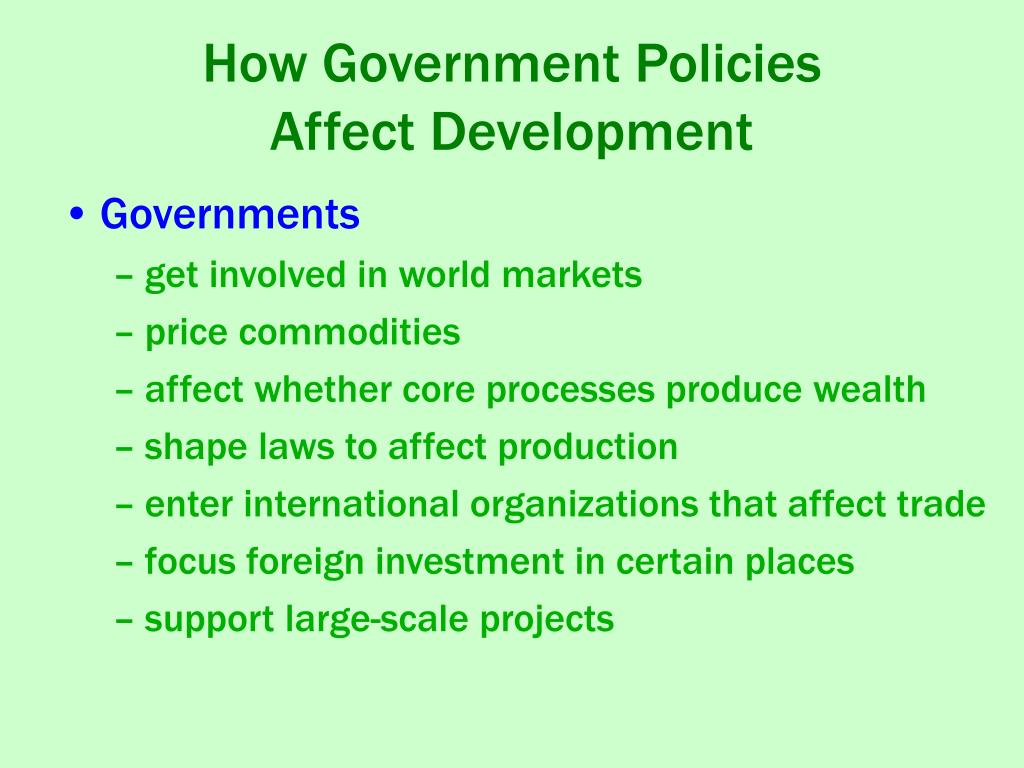 How Government Policies
Affect Development

• Governments
– get involved in world markets
– price commodities
– affect whether core processes produce wealth
– shape laws to affect production
– enter international organizations that affect trade
– focus foreign investment in certain places
– support large-scale projects